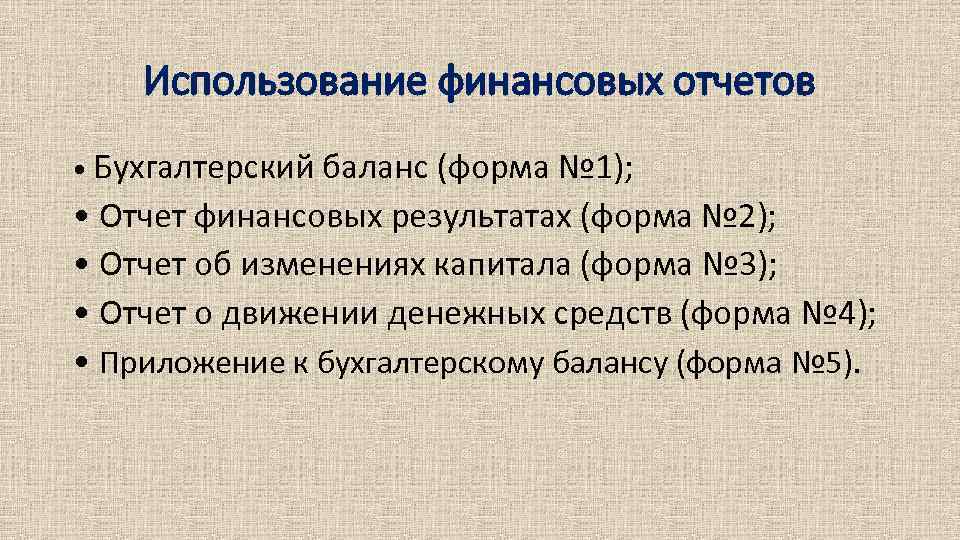 Использование финансовых отчетов

• Бухгалтерский баланс (форма №1);
• Отчет финансовых результатах (форма №2);
• Отчет об изменениях капитала (форма №3);
• Отчет о движении денежных средств (форма №4);
• Приложение к бухгалтерскому балансу (форма №5).